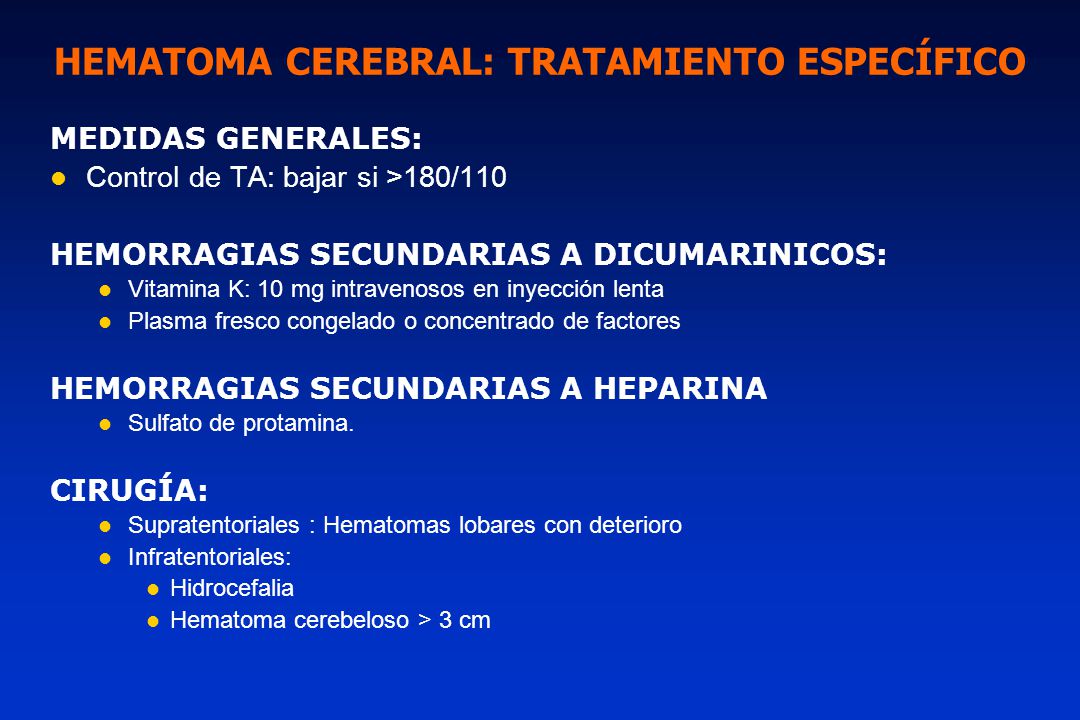 HEMATOMA CEREBRAL: TRATAMIENTO ESPECÍFICO

MEDIDAS GENERALES:
- Control de TA: bajar si >180/110

HEMORRAGIAS SECUNDARIAS A DICUMARINICOS:
- Vitamina K: 10 mg intravenosos en inyección lenta
- Plasma fresco congelado o concentrado de factores

HEMORRAGIAS SECUNDARIAS A HEPARINA
- Sulfato de protamina.

CIRUGÍA:
- Supratentoriales : Hematomas lobares con deterioro
- Infratentoriales:
  - Hidrocefalia
  - Hematoma cerebeloso > 3 cm